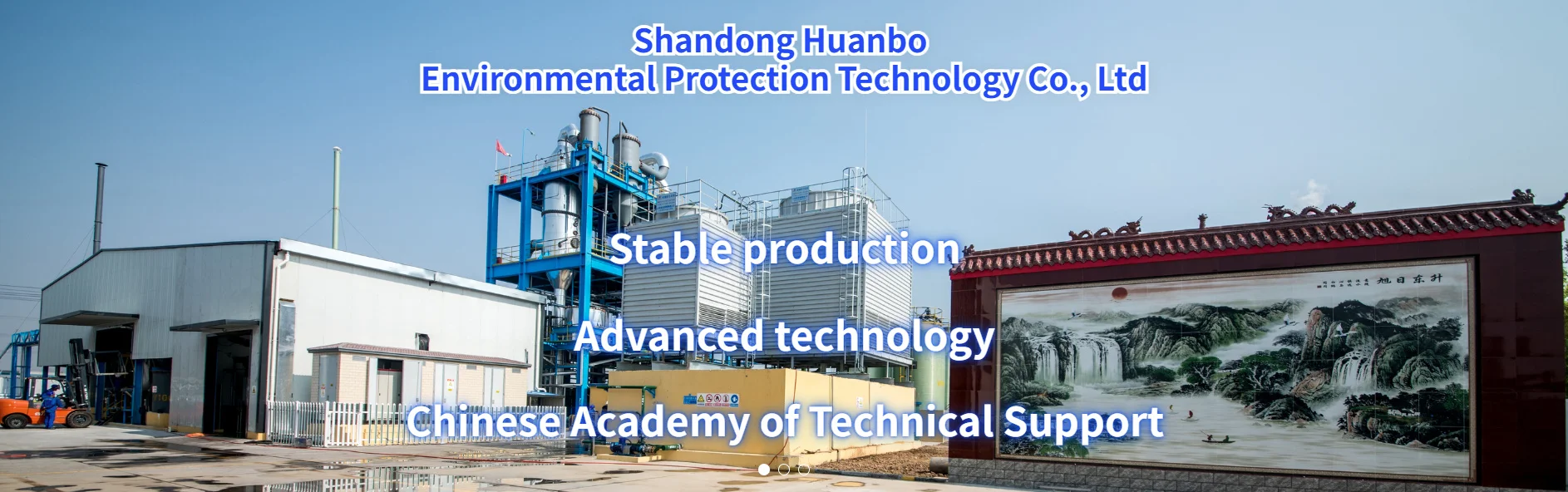 Shandong Huanbo
Environmental Protection Technology Co., Ltd

Stable production

Advanced technology

Chinese Academy of Technical Support

旭日东升